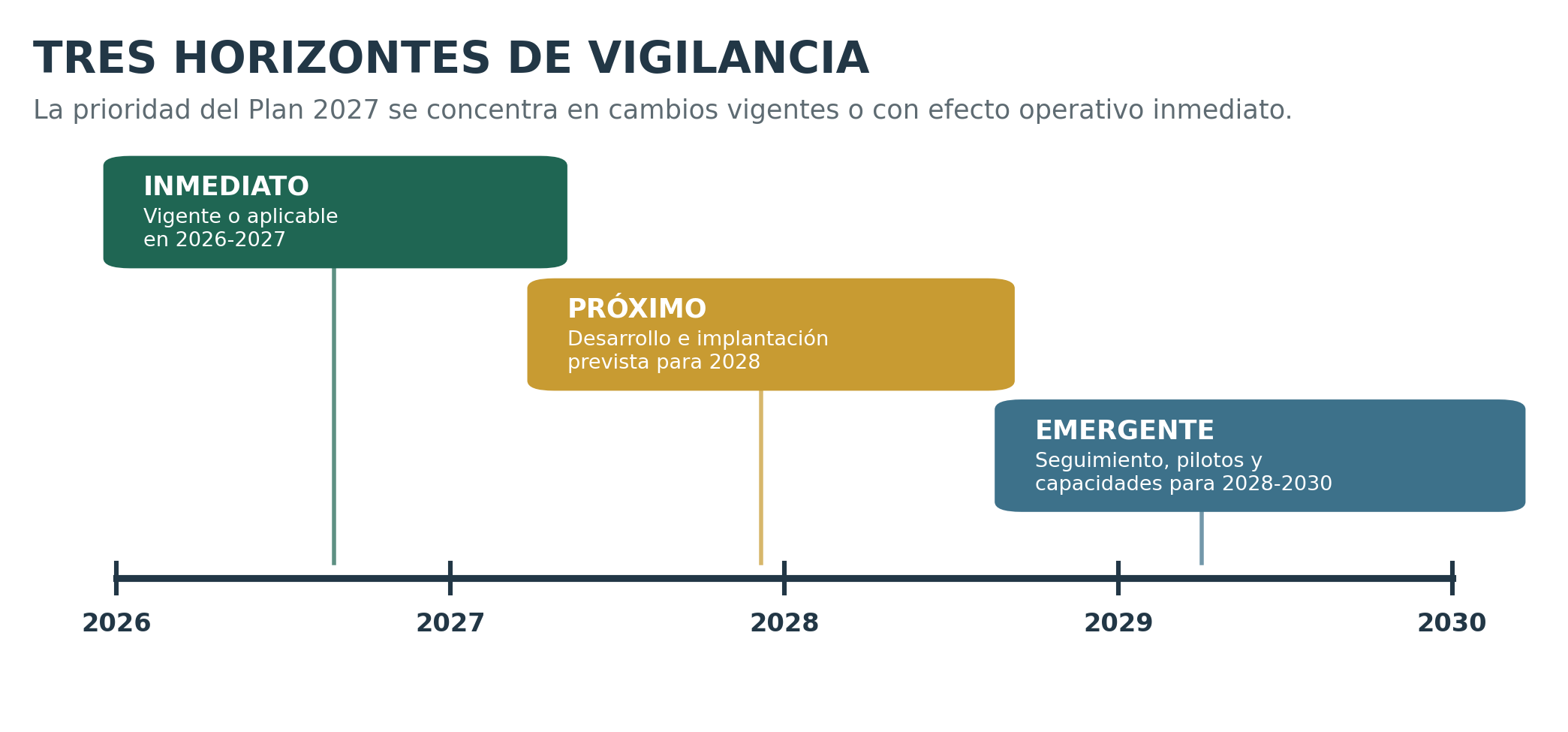 TRES HORIZONTES DE VIGILANCIA

La prioridad del Plan 2027 se concentra en cambios vigentes o con efecto operativo inmediato.

INMEDIATO
Vigente o aplicable en 2026-2027

PRÓXIMO
Desarrollo e implantación prevista para 2028

EMERGENTE
Seguimiento, pilotos y capacidades para 2028-2030

2026
2027
2028
2029
2030